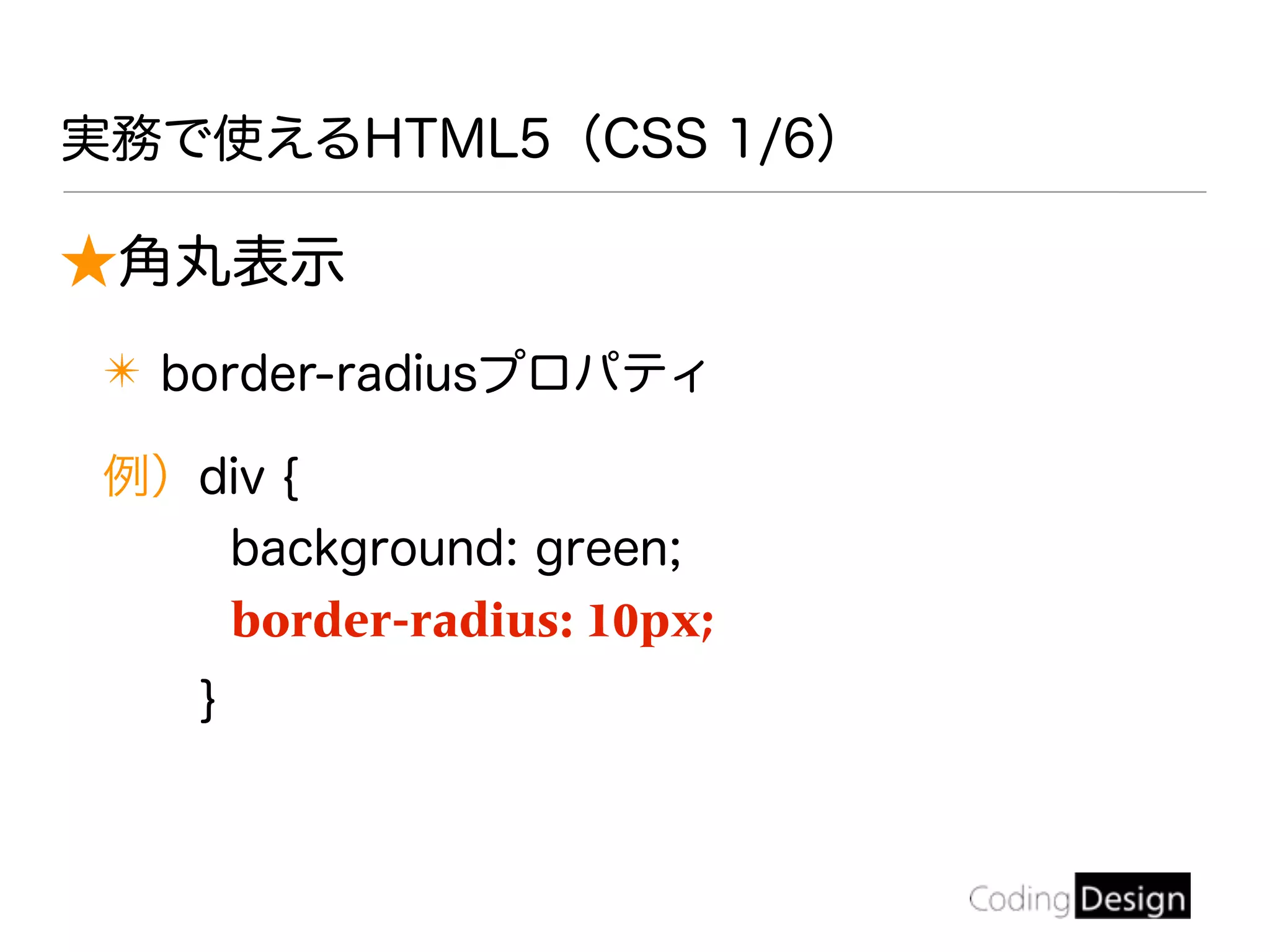 実務で使えるHTML5（CSS 1/6）

★角丸表示

✳ border-radiusプロパティ

例） div {
background: green;
border-radius: 10px;
}

Coding Design